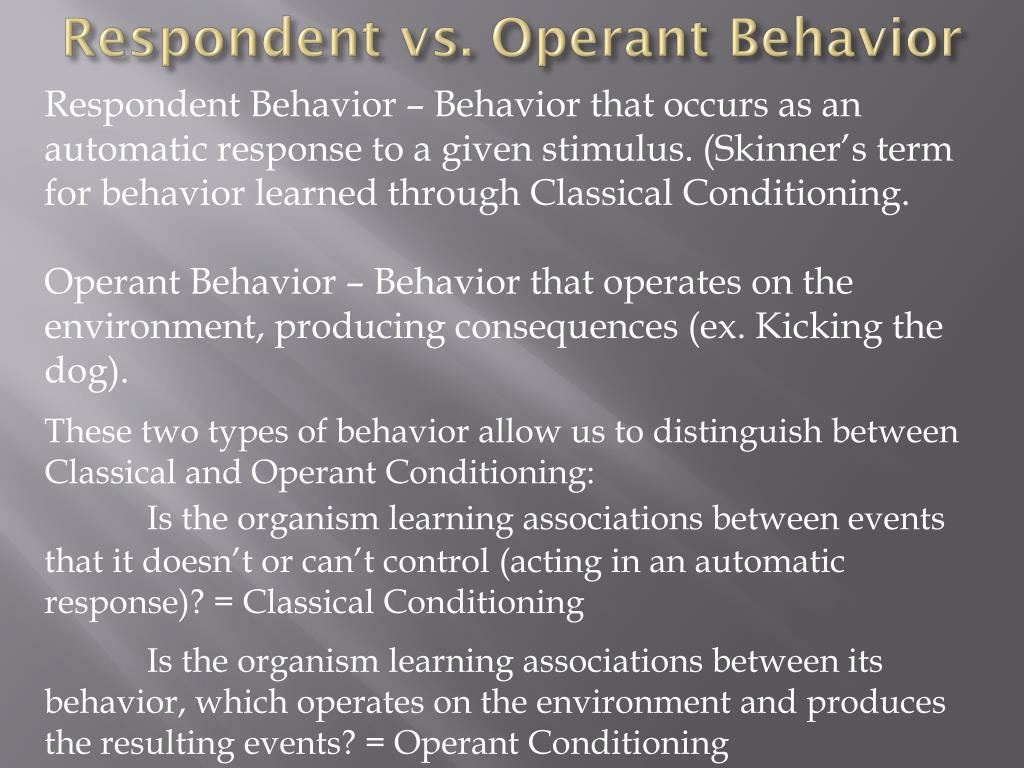 Respondent vs. Operant Behavior

Respondent Behavior – Behavior that occurs as an automatic response to a given stimulus. (Skinner's term for behavior learned through Classical Conditioning.

Operant Behavior – Behavior that operates on the environment, producing consequences (ex. Kicking the dog).

These two types of behavior allow us to distinguish between Classical and Operant Conditioning:

Is the organism learning associations between events that it doesn't or can't control (acting in an automatic response)? = Classical Conditioning

Is the organism learning associations between its behavior, which operates on the environment and produces the resulting events? = Operant Conditioning